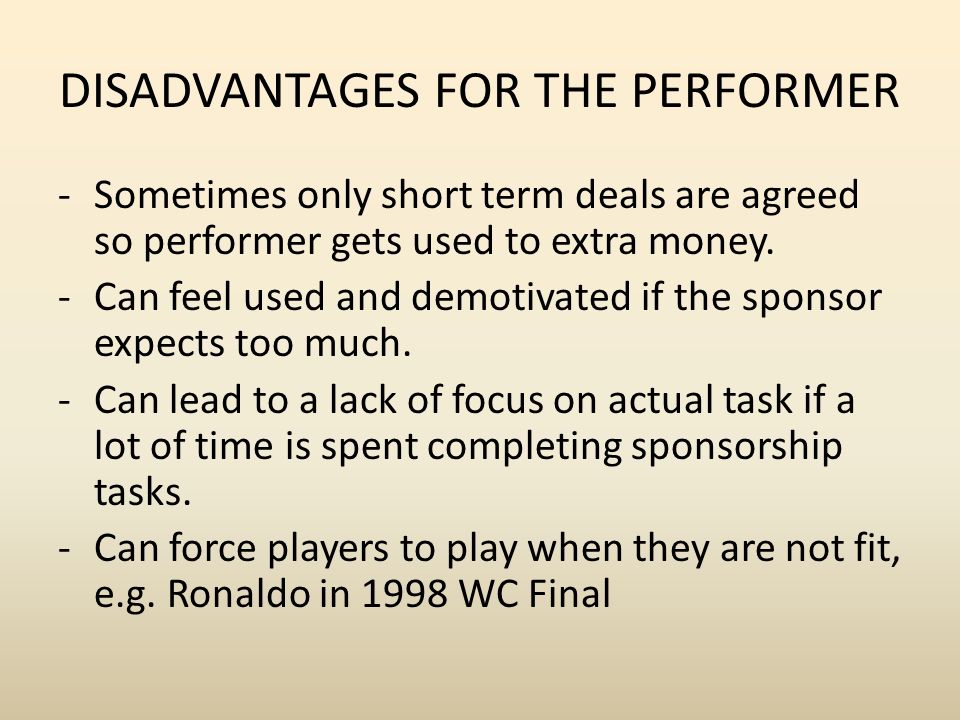 DISADVANTAGES FOR THE PERFORMER

- Sometimes only short term deals are agreed so performer gets used to extra money.
- Can feel used and demotivated if the sponsor expects too much.
- Can lead to a lack of focus on actual task if a lot of time is spent completing sponsorship tasks.
- Can force players to play when they are not fit, e.g. Ronaldo in 1998 WC Final